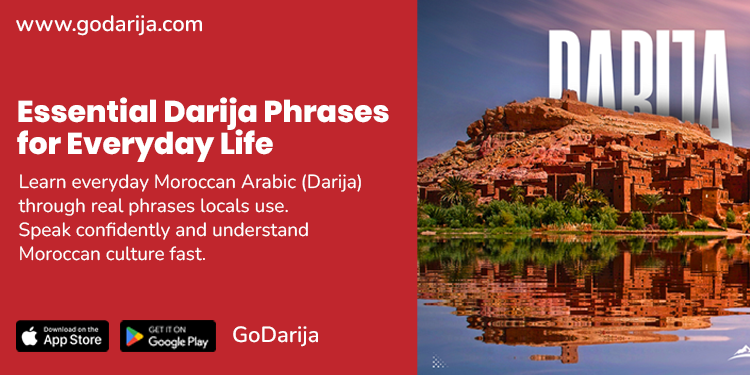 www.godarija.com

Essential Darija Phrases for Everyday Life

Learn everyday Moroccan Arabic (Darija) through real phrases locals use. Speak confidently and understand Moroccan culture fast.

Download on the App Store

GET IT ON Google Play

GoDarija

DARIJA